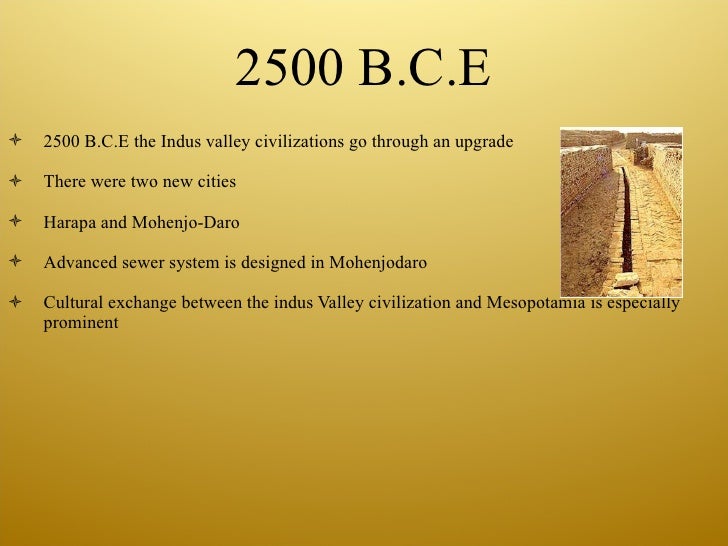 2500 B.C.E

2500 B.C.E the Indus valley civilizations go through an upgrade

There were two new cities

Harapa and Mohenjo-Daro

Advanced sewer system is designed in Mohenjodaro

Cultural exchange between the indus Valley civilization and Mesopotamia is especially prominent